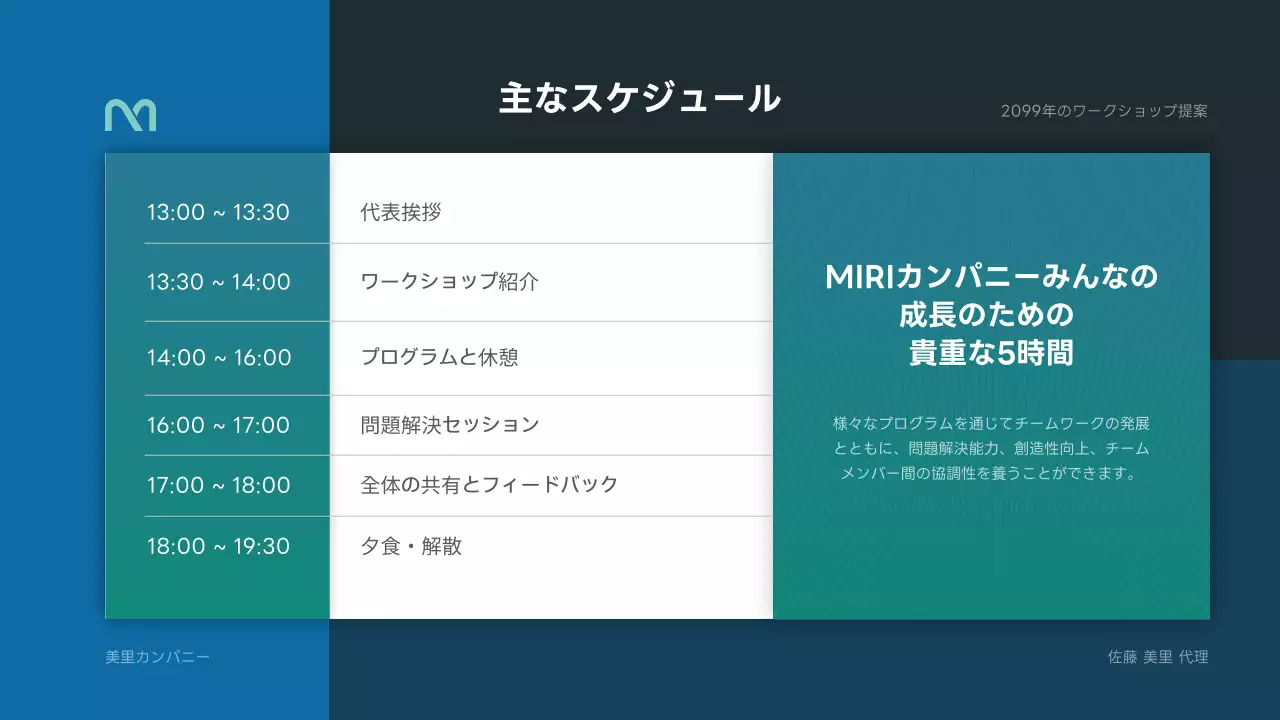 主なスケジュール

2099年のワークショップ提案

| | |
|---|---|
| 13:00 ~ 13:30 | 代表挨拶 |
| 13:30 ~ 14:00 | ワークショップ紹介 |
| 14:00 ~ 16:00 | プログラムと休憩 |
| 16:00 ~ 17:00 | 問題解決セッション |
| 17:00 ~ 18:00 | 全体の共有とフィードバック |
| 18:00 ~ 19:30 | 夕食・解散 |

MIRIカンパニーみんなの成長のための貴重な5時間

様々なプログラムを通じてチームワークの発展とともに、問題解決能力、創造性向上、チームメンバー間の協調性を養うことができます。

美里カンパニー

佐藤 美里 代理